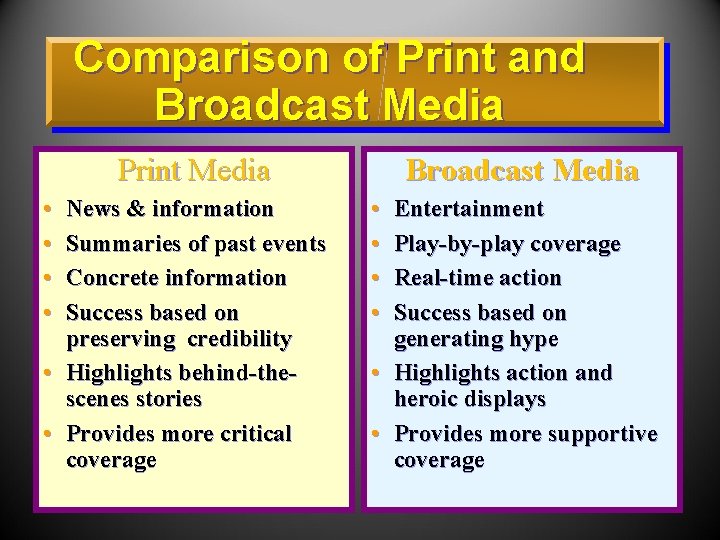 Comparison of Print and Broadcast Media

Print Media
• News & information
• Summaries of past events
• Concrete information
• Success based on preserving credibility
• Highlights behind-the-scenes stories
• Provides more critical coverage

Broadcast Media
• Entertainment
• Play-by-play coverage
• Real-time action
• Success based on generating hype
• Highlights action and heroic displays
• Provides more supportive coverage